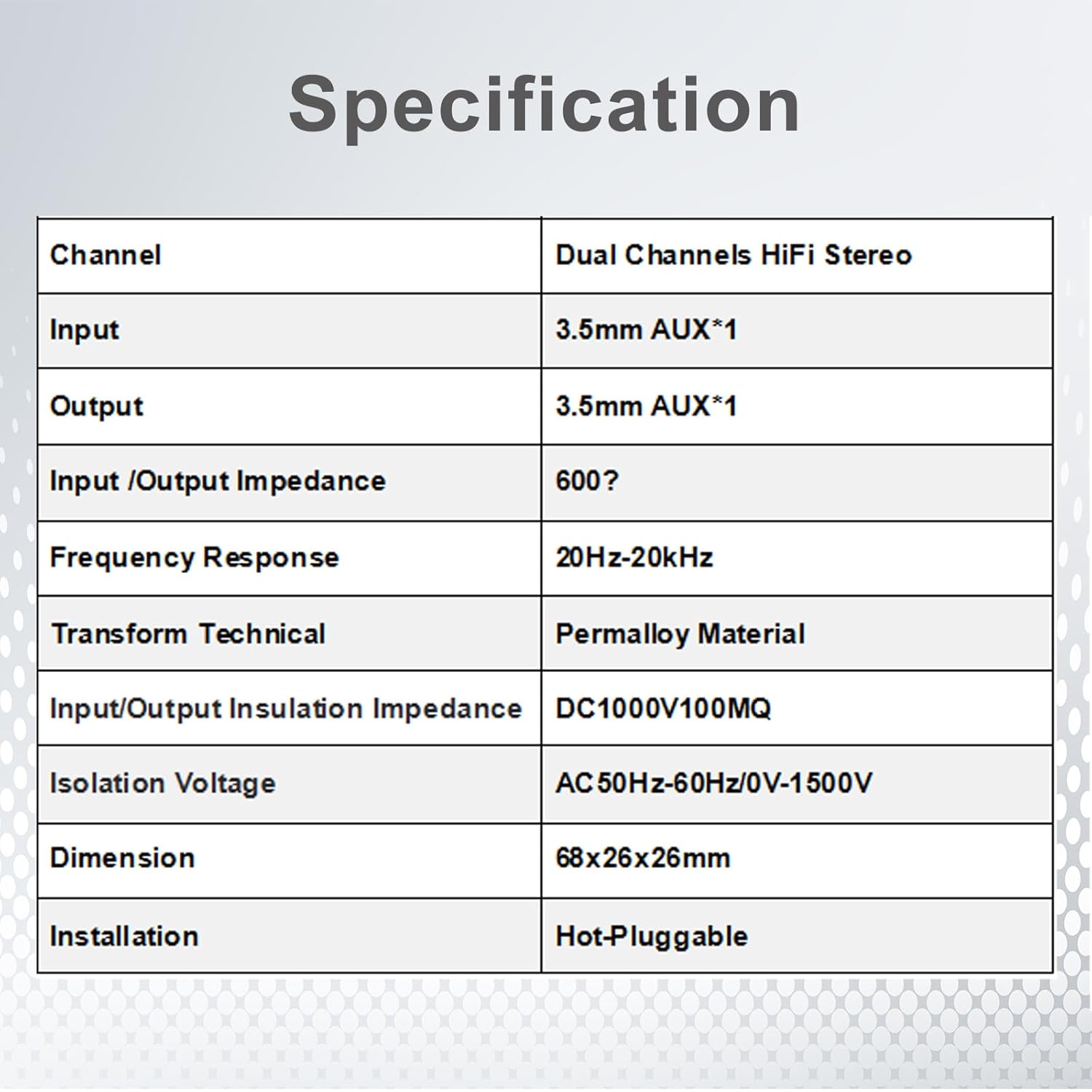 Specification

| Channel | Dual Channels HiFi Stereo |
|---|---|
| Input | 3.5mm AUX*1 |
| Output | 3.5mm AUX*1 |
| Input /Output Impedance | 600? |
| Frequency Response | 20Hz-20kHz |
| Transform Technical | Permalloy Material |
| Input/Output Insulation Impedance | DC1000V100MQ |
| Isolation Voltage | AC50Hz-60Hz/0V-1500V |
| Dimension | 68x26x26mm |
| Installation | Hot-Pluggable |